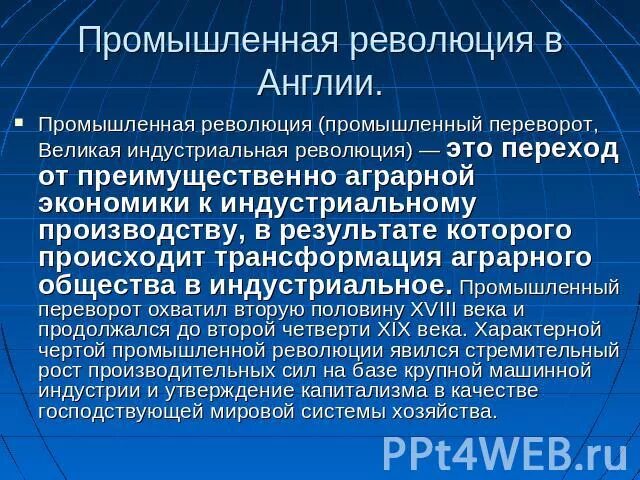 Промышленная революция в Англии.

Промышленная революция (промышленный переворот, Великая индустриальная революция) — это переход от преимущественно аграрной экономики к индустриальному производству, в результате которого происходит трансформация аграрного общества в индустриальное. Промышленный переворот охватил вторую половину XVIII века и продолжался до второй четверти XIX века. Характерной чертой промышленной революции явился стремительный рост производительных сил на базе крупной машинной индустрии и утверждение капитализма в качестве господствующей мировой системы хозяйства.

PPt4WEB.ru